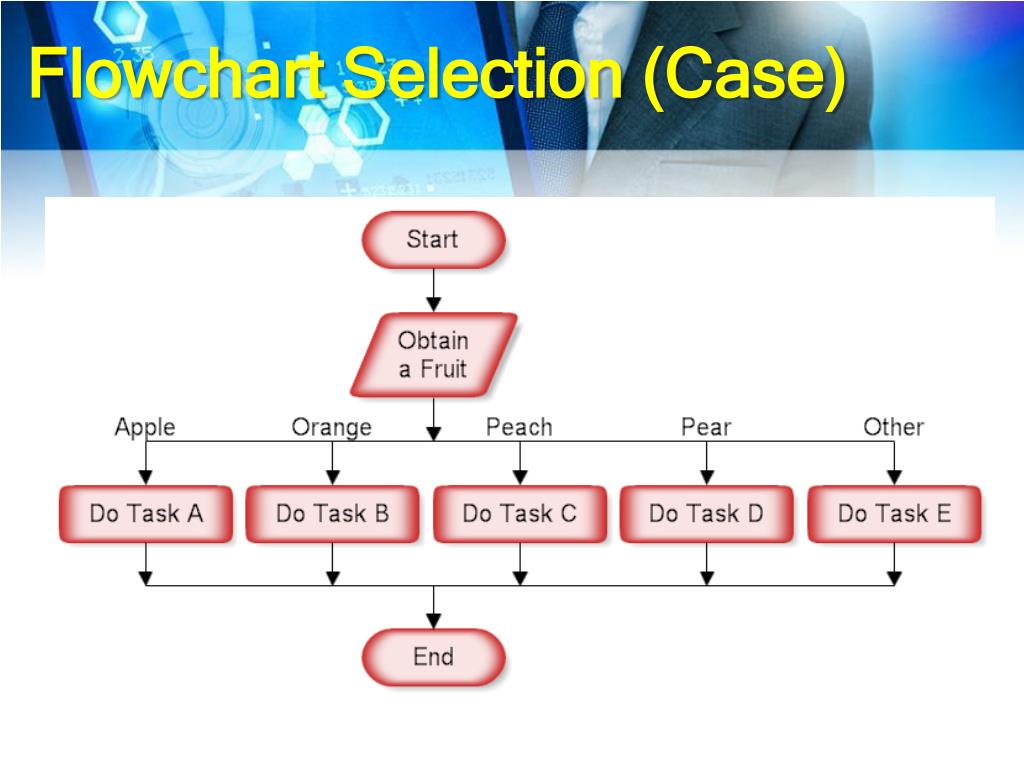 Flowchart Selection (Case)

Start

Obtain a Fruit

Apple

Orange

Peach

Pear

Other

Do Task A

Do Task B

Do Task C

Do Task D

Do Task E

End